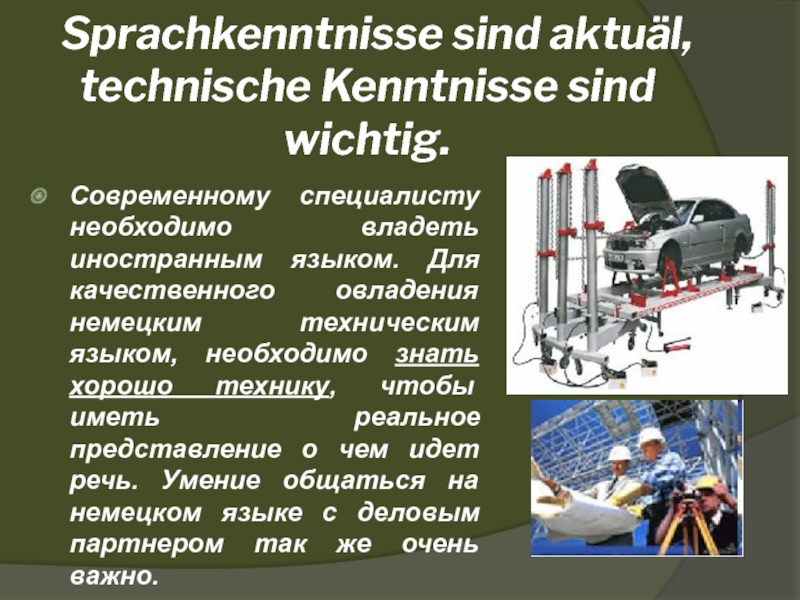 Sprachkenntnisse sind aktuäl, technische Kenntnisse sind wichtig.

Современному специалисту необходимо владеть иностранным языком. Для качественного овладения немецким техническим языком, необходимо знать хорошо технику, чтобы иметь реальное представление о чем идет речь. Умение общаться на немецком языке с деловым партнером так же очень важно.